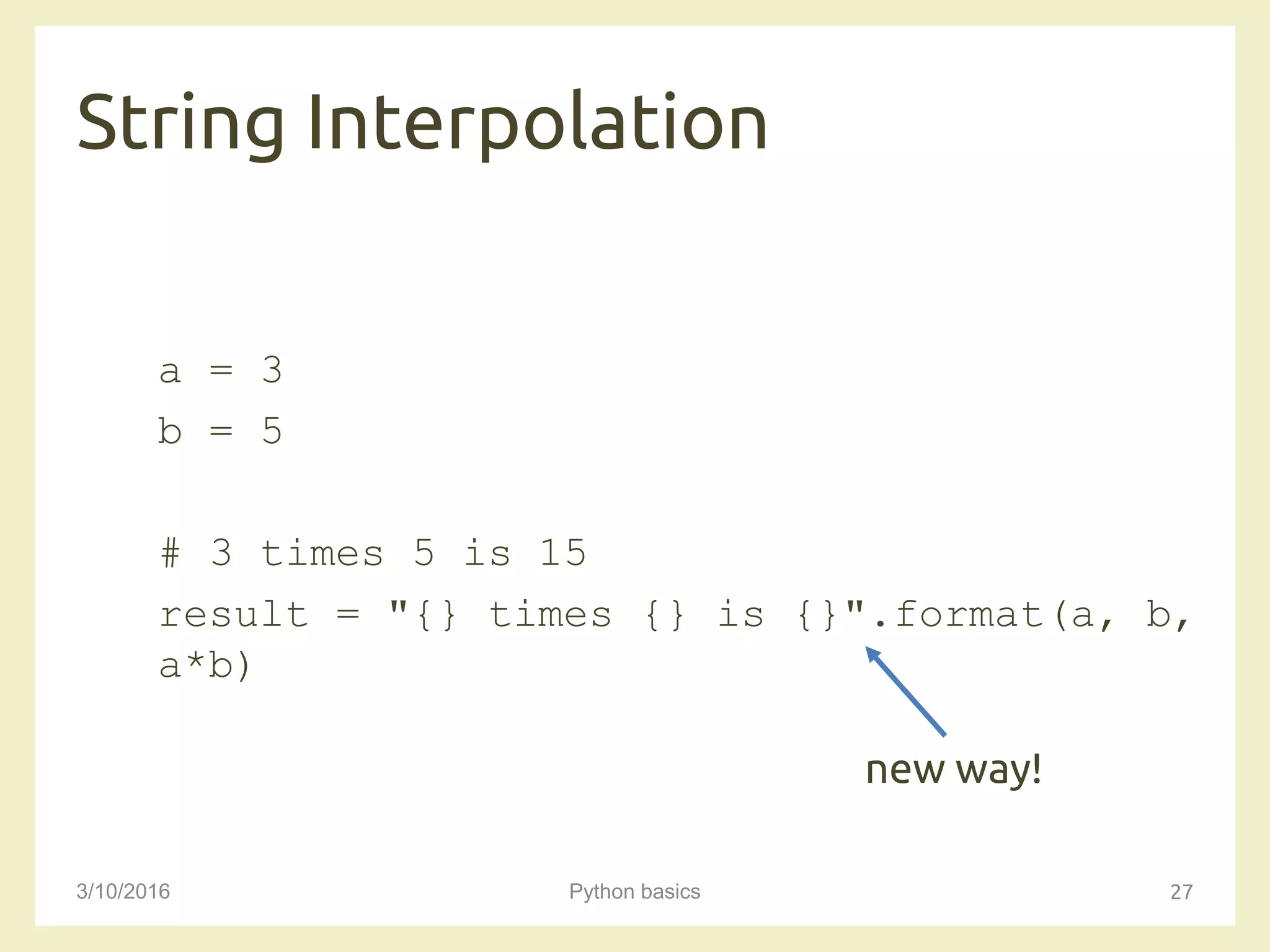 String Interpolation

a = 3
b = 5

# 3 times 5 is 15
result = "{} times {} is {}".format(a, b, a*b)

new way!

3/10/2016

Python basics

27